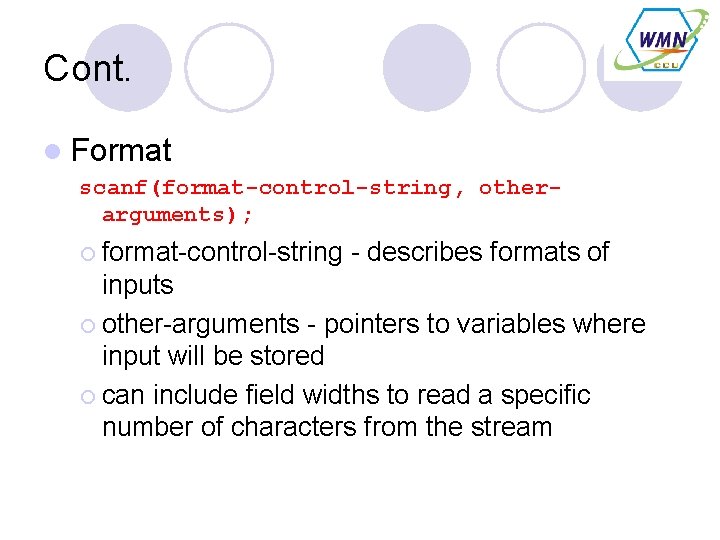 WMN
CCU

Cont.

Format

scanf(format-control-string, other-arguments);

format-control-string - describes formats of inputs

other-arguments - pointers to variables where input will be stored

can include field widths to read a specific number of characters from the stream